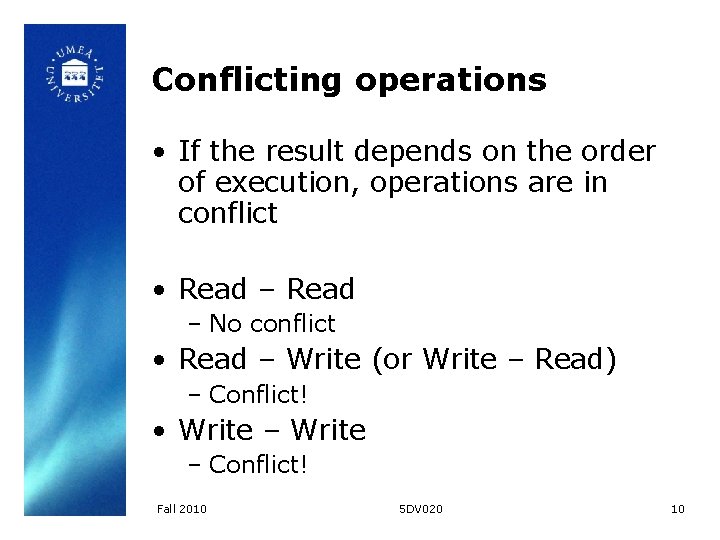 UMEÅ UNIVERSITET

Conflicting operations

• If the result depends on the order of execution, operations are in conflict

• Read – Read
– No conflict
• Read – Write (or Write – Read)
– Conflict!
• Write – Write
– Conflict!

Fall 2010
5DV020
10